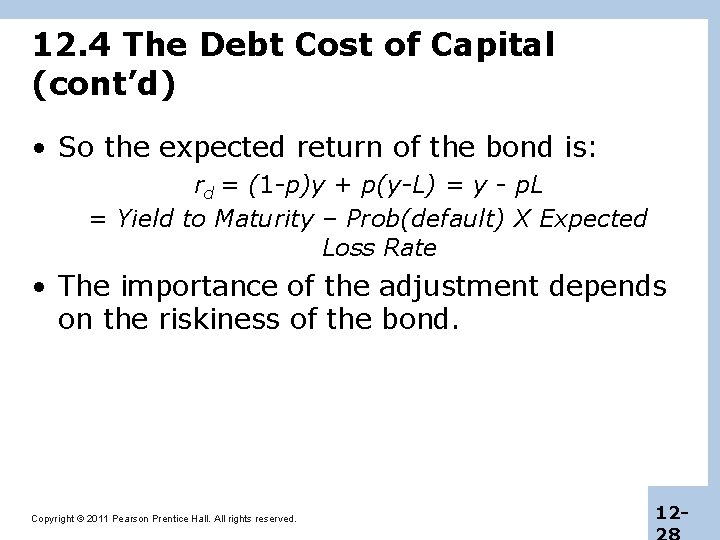 12.4 The Debt Cost of Capital (cont'd)

• So the expected return of the bond is:

$r_d = (1-p)y + p(y-L) = y - pL$

= Yield to Maturity – Prob(default) X Expected Loss Rate

• The importance of the adjustment depends on the riskiness of the bond.

Copyright © 2011 Pearson Prentice Hall. All rights reserved.

12-28